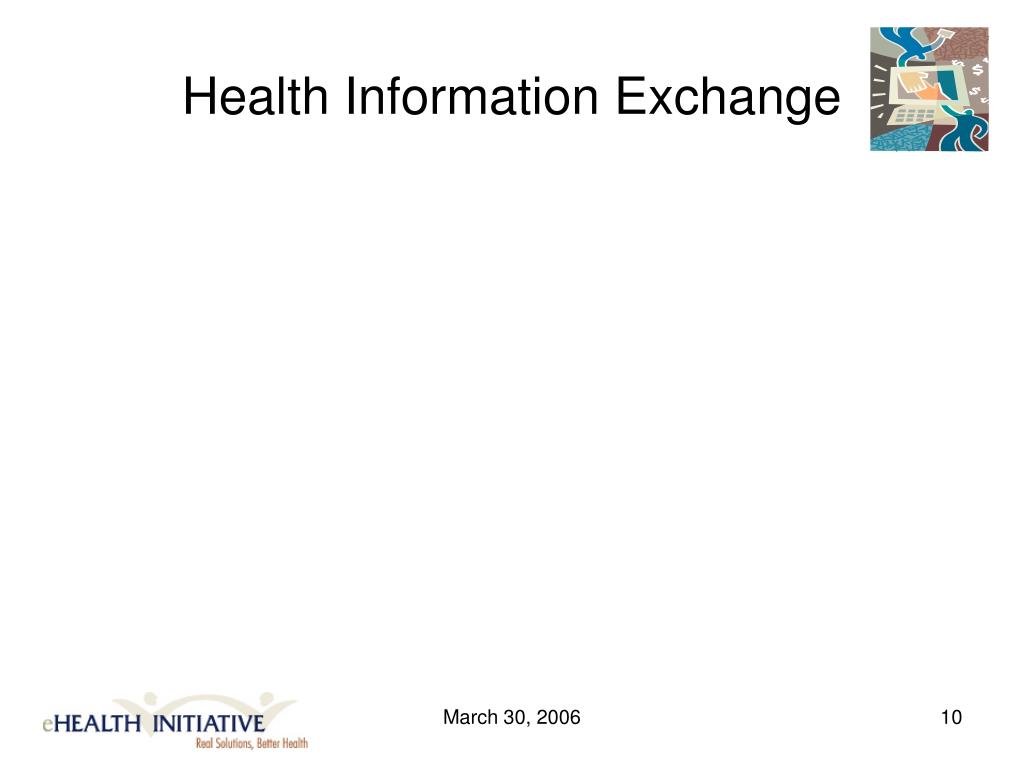 Health Information Exchange

eHEALTH INITIATIVE
Real Solutions, Better Health

March 30, 2006

10